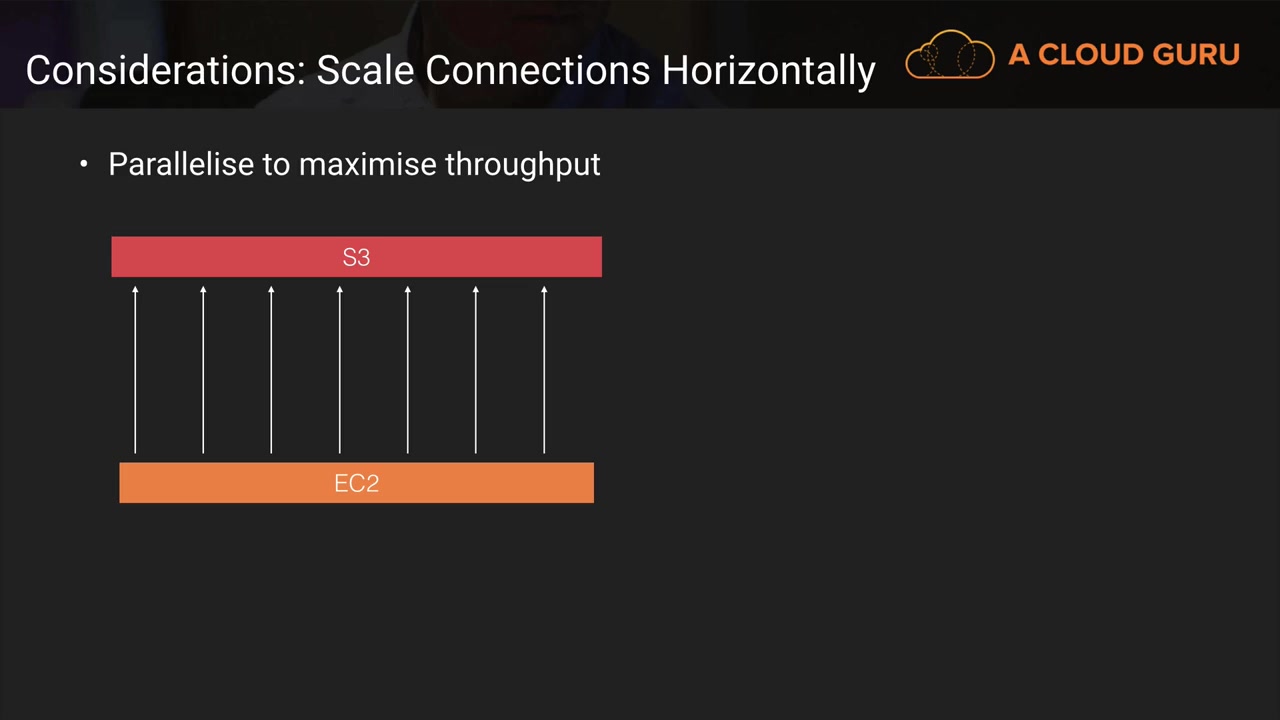 Considerations: Scale Connections Horizontally

A CLOUD GURU

• Parallelise to maximise throughput

S3

EC2